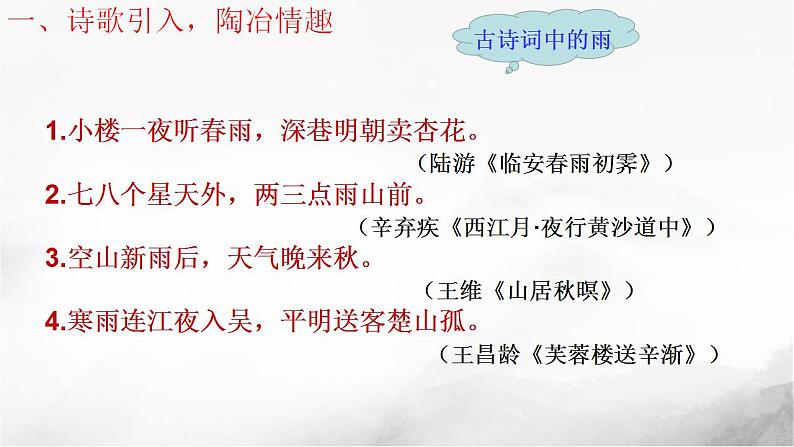 一、诗歌引入，陶冶情趣

古诗词中的雨

1.小楼一夜听春雨，深巷明朝卖杏花。
（陆游《临安春雨初霁》）

2.七八个星天外，两三点雨山前。
（辛弃疾《西江月·夜行黄沙道中》）

3.空山新雨后，天气晚来秋。
（王维《山居秋暝》）

4.寒雨连江夜入吴，平明送客楚山孤。
（王昌龄《芙蓉楼送辛渐》）